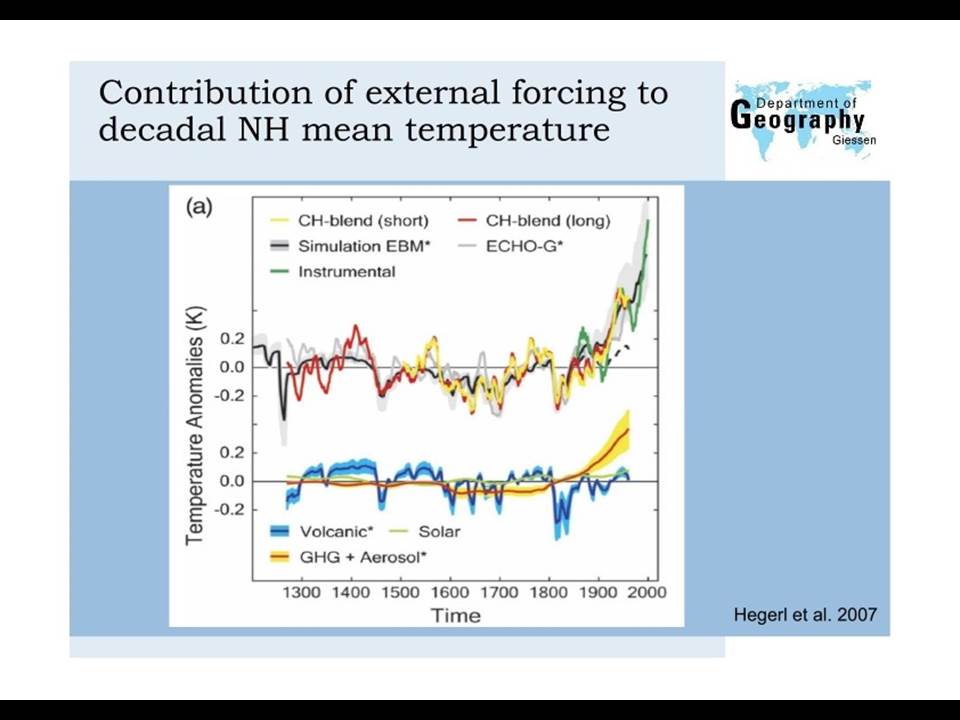 Contribution of external forcing to decadal NH mean temperature

Department of
Geography
Giessen

(a)

CH-blend (short)
CH-blend (long)
Simulation EBM*
ECHO-G*
Instrumental

Temperature Anomalies (K)

0.2
0.0
-0.2

0.2
0.0
-0.2

Volcanic*
Solar
GHG + Aerosol*

1300 1400 1500 1600 1700 1800 1900 2000
Time

Hegerl et al. 2007